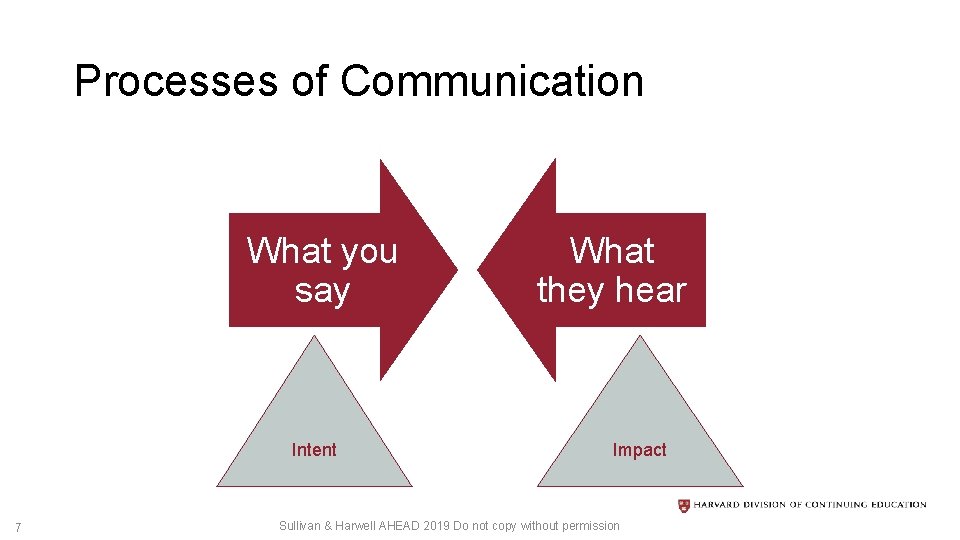 Processes of Communication

What you say

What they hear

Intent

Impact

HARVARD DIVISION OF CONTINUING EDUCATION

7

Sullivan & Harwell AHEAD 2019 Do not copy without permission